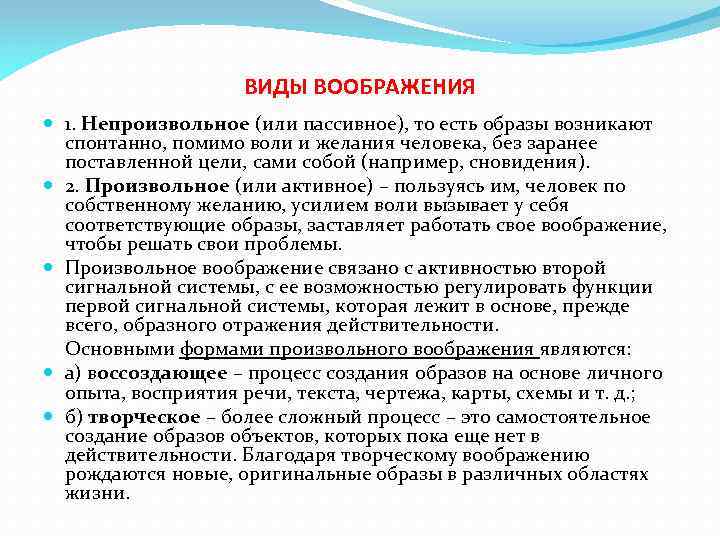 ВИДЫ ВООБРАЖЕНИЯ

1. Непроизвольное (или пассивное), то есть образы возникают спонтанно, помимо воли и желания человека, без заранее поставленной цели, сами собой (например, сновидения).

2. Произвольное (или активное) – пользуясь им, человек по собственному желанию, усилием воли вызывает у себя соответствующие образы, заставляет работать свое воображение, чтобы решать свои проблемы.

Произвольное воображение связано с активностью второй сигнальной системы, с ее возможностью регулировать функции первой сигнальной системы, которая лежит в основе, прежде всего, образного отражения действительности.

Основными формами произвольного воображения являются:

а) воссоздающее – процесс создания образов на основе личного опыта, восприятия речи, текста, чертежа, карты, схемы и т. д.;

б) творческое – более сложный процесс – это самостоятельное создание образов объектов, которых пока еще нет в действительности. Благодаря творческому воображению рождаются новые, оригинальные образы в различных областях жизни.